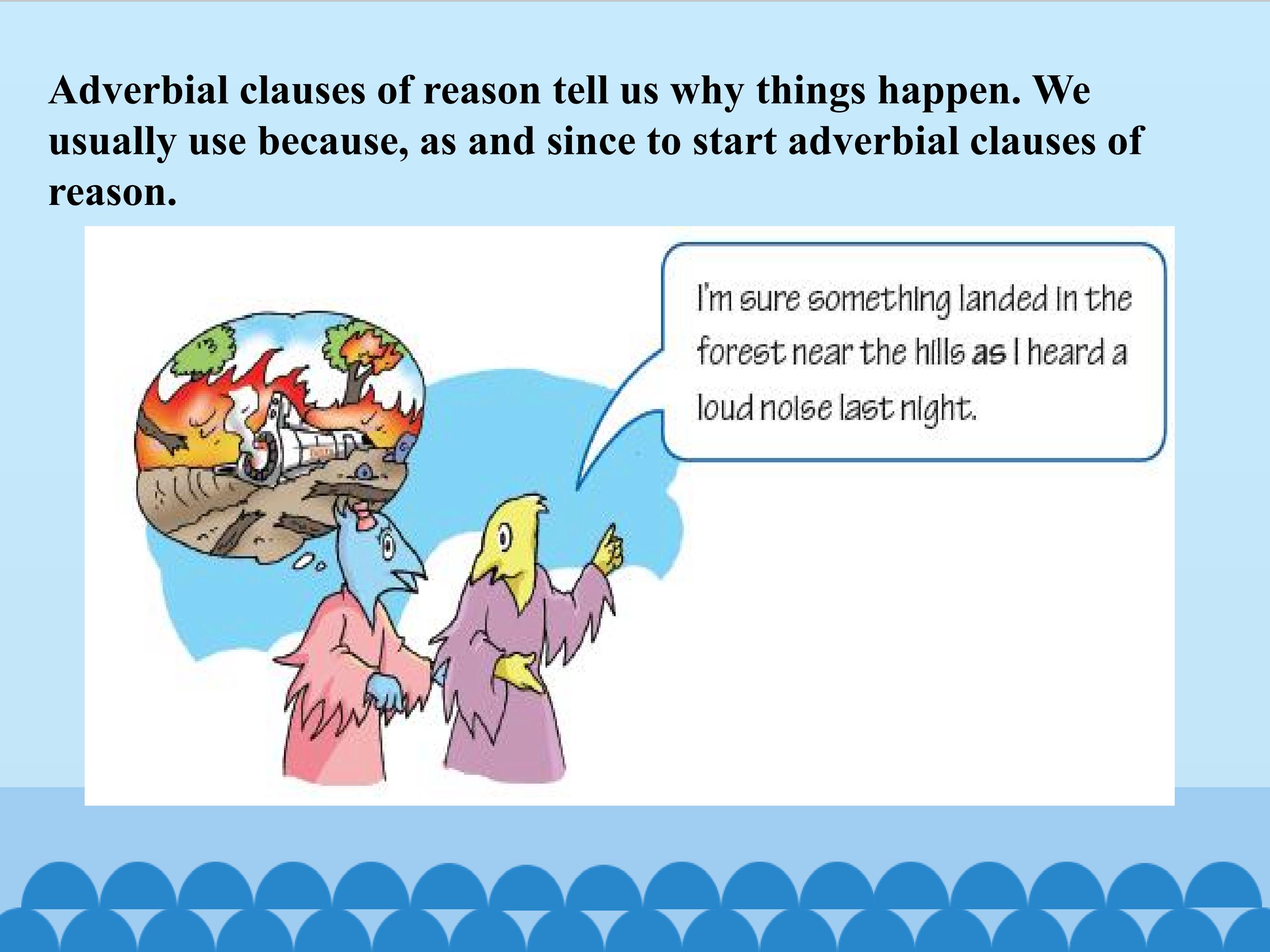 Adverbial clauses of reason tell us why things happen. We usually use because, as and since to start adverbial clauses of reason.

I'm sure something landed in the forest near the hills as I heard a loud noise last night.